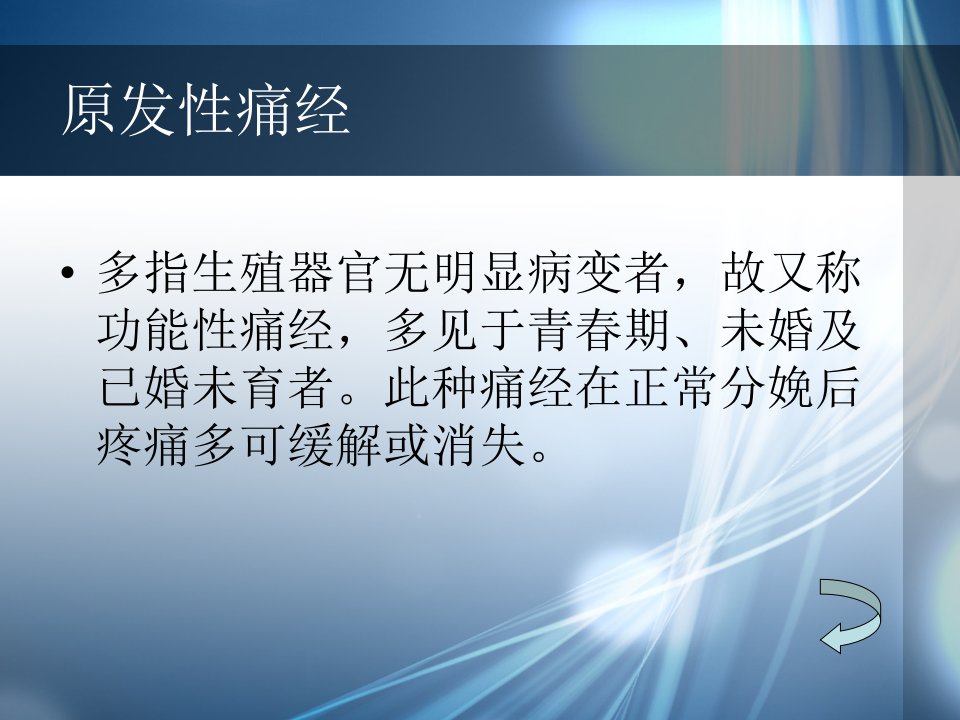 原发性痛经

• 多指生殖器官无明显病变者，故又称功能性痛经，多见于青春期、未婚及已婚未育者。此种痛经在正常分娩后疼痛多可缓解或消失。